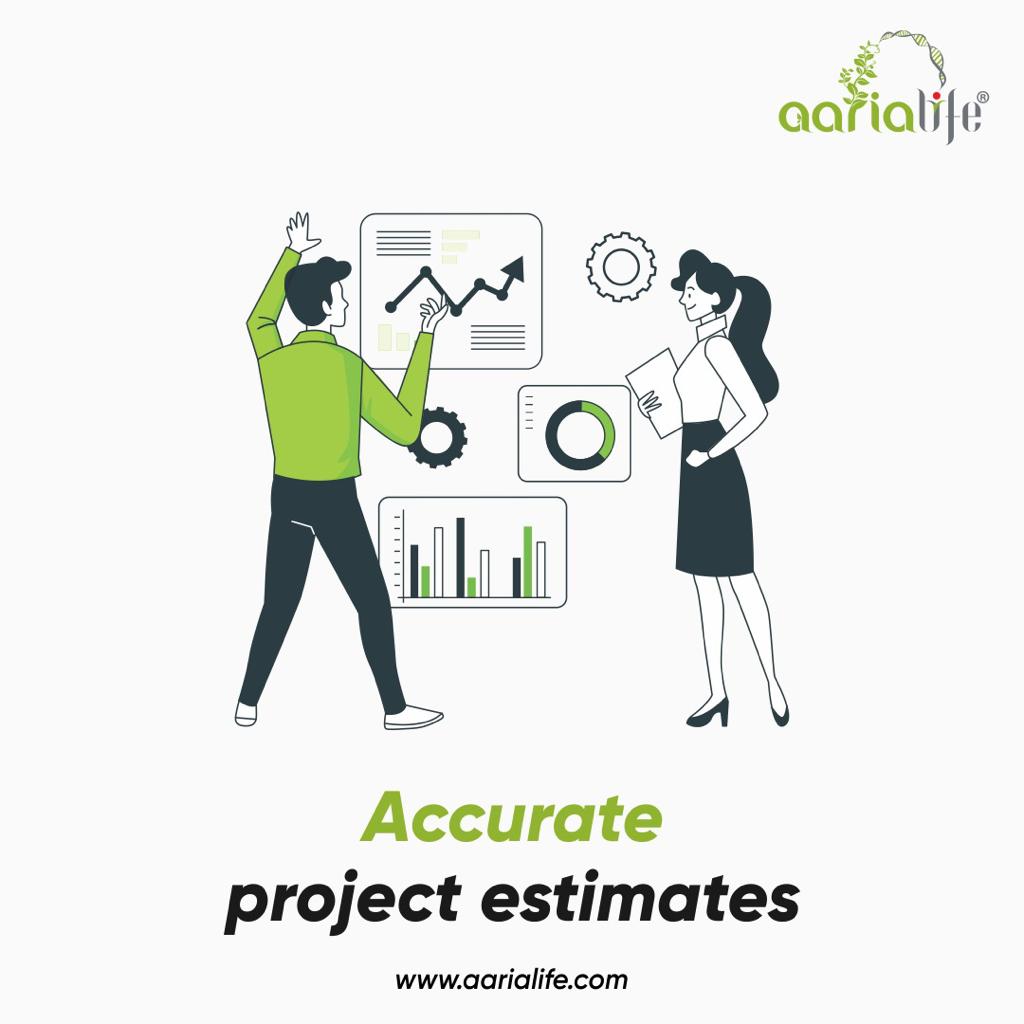 aarialife®

Accurate
project estimates

www.aarialife.com